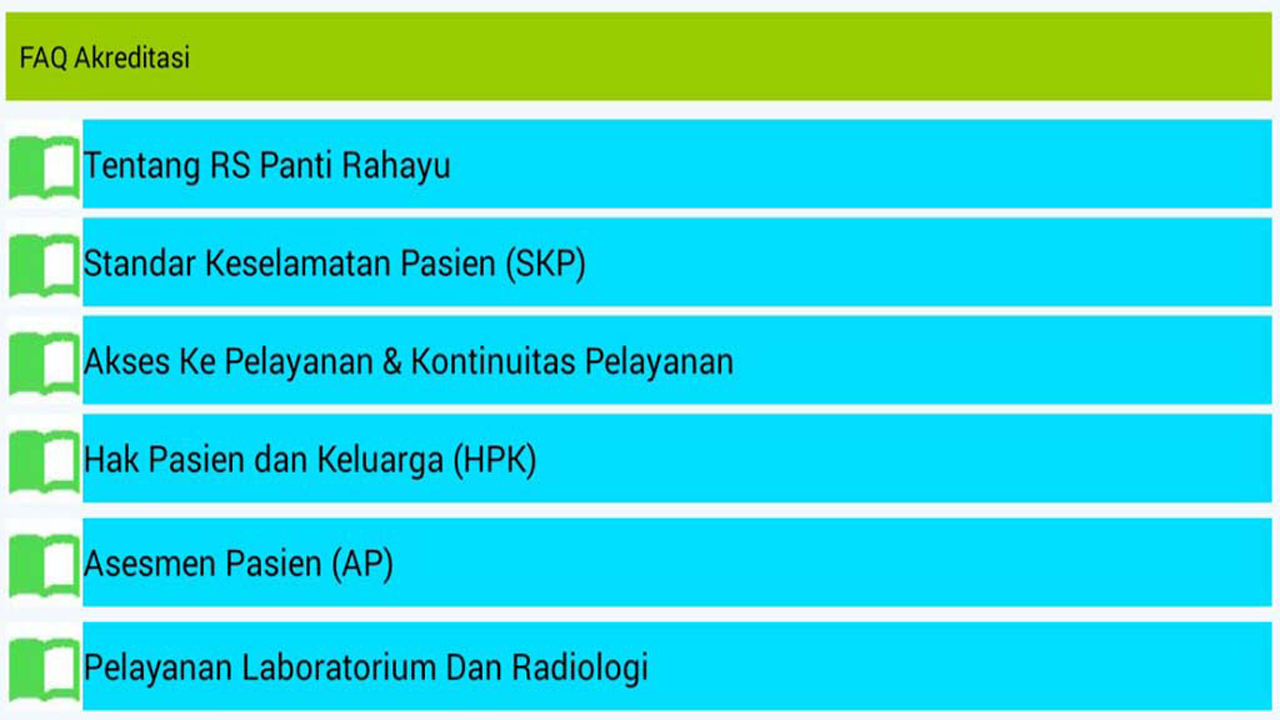 FAQ Akreditasi

Tentang RS Panti Rahayu

Standar Keselamatan Pasien (SKP)

Akses Ke Pelayanan & Kontinuitas Pelayanan

Hak Pasien dan Keluarga (HPK)

Asesmen Pasien (AP)

Pelayanan Laboratorium Dan Radiologi